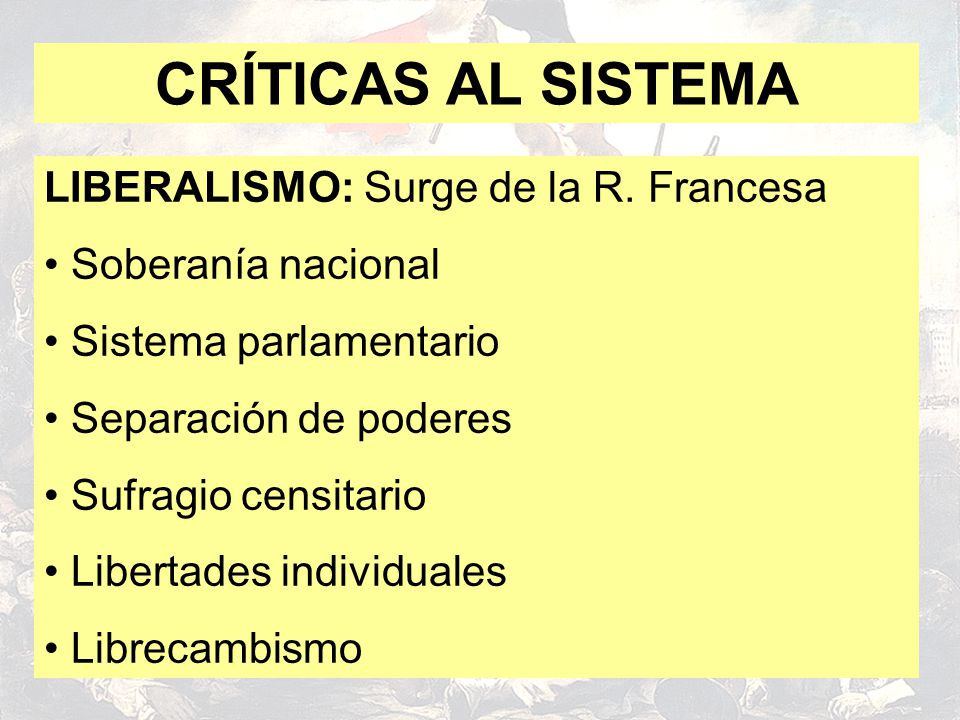 CRÍTICAS AL SISTEMA

LIBERALISMO: Surge de la R. Francesa

• Soberanía nacional

• Sistema parlamentario

• Separación de poderes

• Sufragio censitario

• Libertades individuales

• Librecambismo